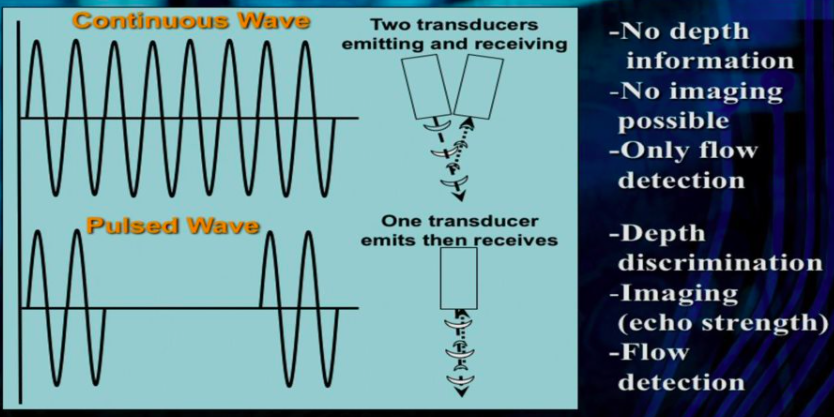 Continuous Wave

Two transducers emitting and receiving

Pulsed Wave

One transducer emits then receives

-No depth information
-No imaging possible
-Only flow detection

-Depth discrimination
-Imaging (echo strength)
-Flow detection